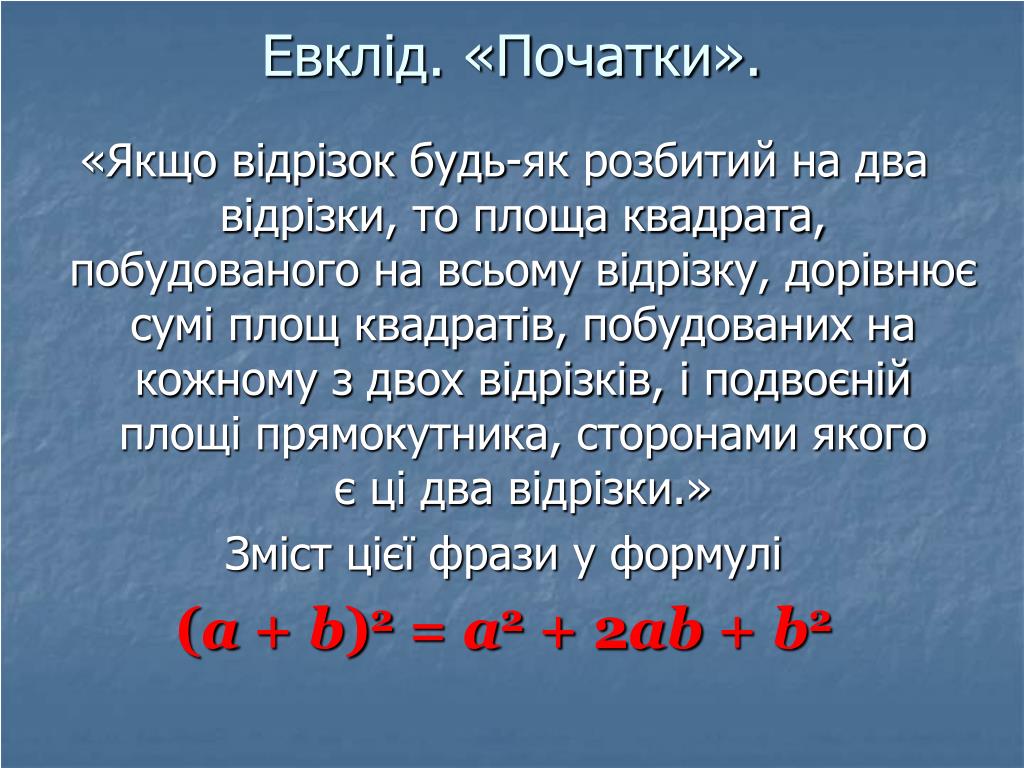 Евклід. «Початки».

«Якщо відрізок будь-як розбитий на два відрізки, то площа квадрата, побудованого на всьому відрізку, дорівнює сумі площ квадратів, побудованих на кожному з двох відрізків, і подвоєній площі прямокутника, сторонами якого є ці два відрізки.»

Зміст цієї фрази у формулі

$(a + b)^2 = a^2 + 2ab + b^2$